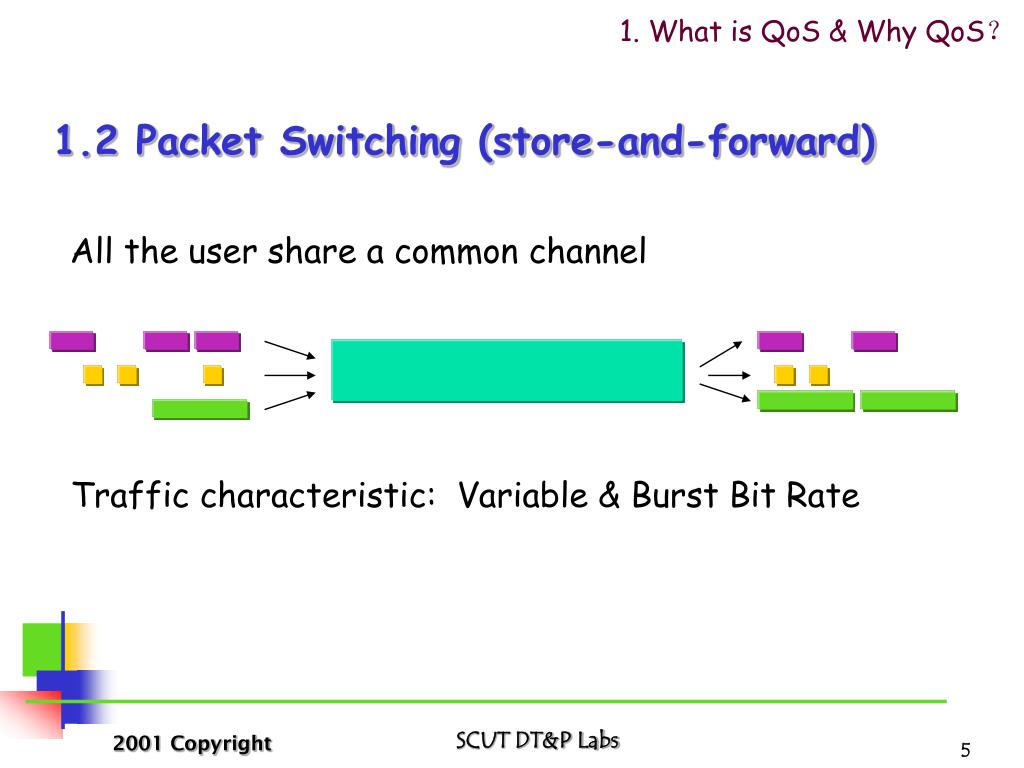 1. What is QoS & Why QoS？

1.2 Packet Switching (store-and-forward)

All the user share a common channel

Traffic characteristic: Variable & Burst Bit Rate

2001 Copyright

SCUT DT&P Labs

5